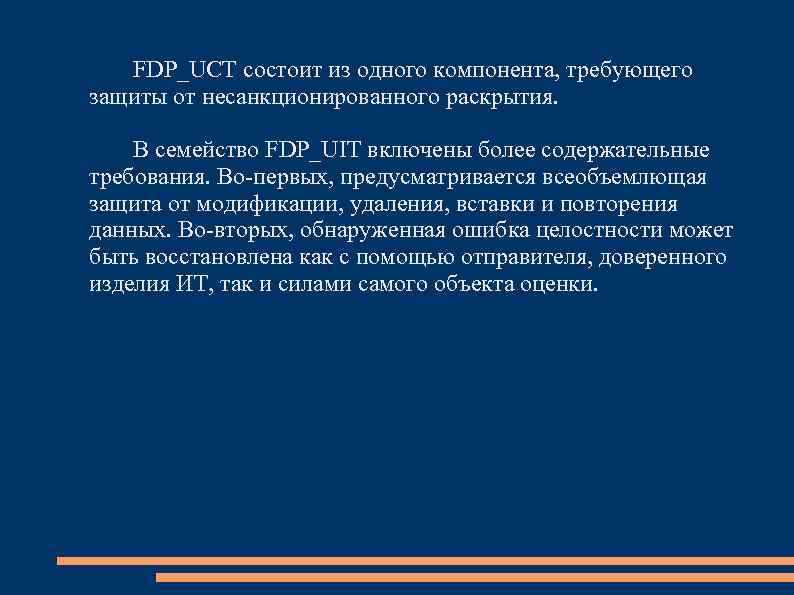 FDP_UCT состоит из одного компонента, требующего защиты от несанкционированного раскрытия.

В семейство FDP_UIT включены более содержательные требования. Во-первых, предусматривается всеобъемлющая защита от модификации, удаления, вставки и повторения данных. Во-вторых, обнаруженная ошибка целостности может быть восстановлена как с помощью отправителя, доверенного изделия ИТ, так и силами самого объекта оценки.